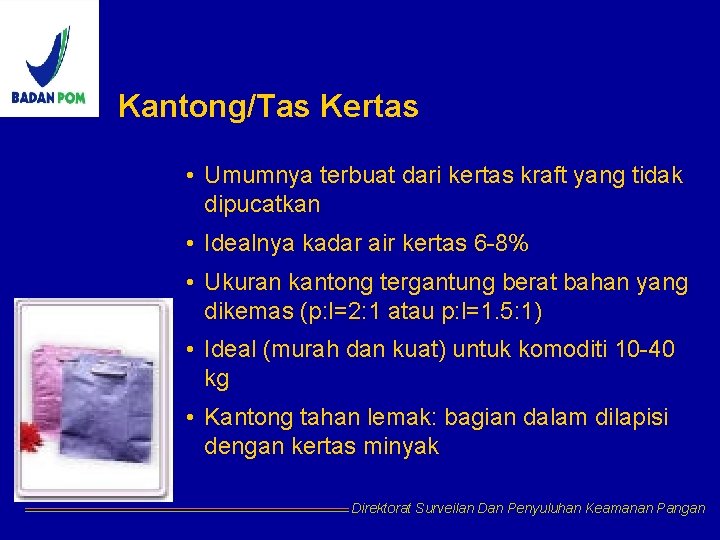 BADAN POM

Kantong/Tas Kertas

• Umumnya terbuat dari kertas kraft yang tidak dipucatkan

• Idealnya kadar air kertas 6-8%

• Ukuran kantong tergantung berat bahan yang dikemas (p:l=2:1 atau p:l=1.5:1)

• Ideal (murah dan kuat) untuk komoditi 10-40 kg

• Kantong tahan lemak: bagian dalam dilapisi dengan kertas minyak

Direktorat Surveilan Dan Penyuluhan Keamanan Pangan